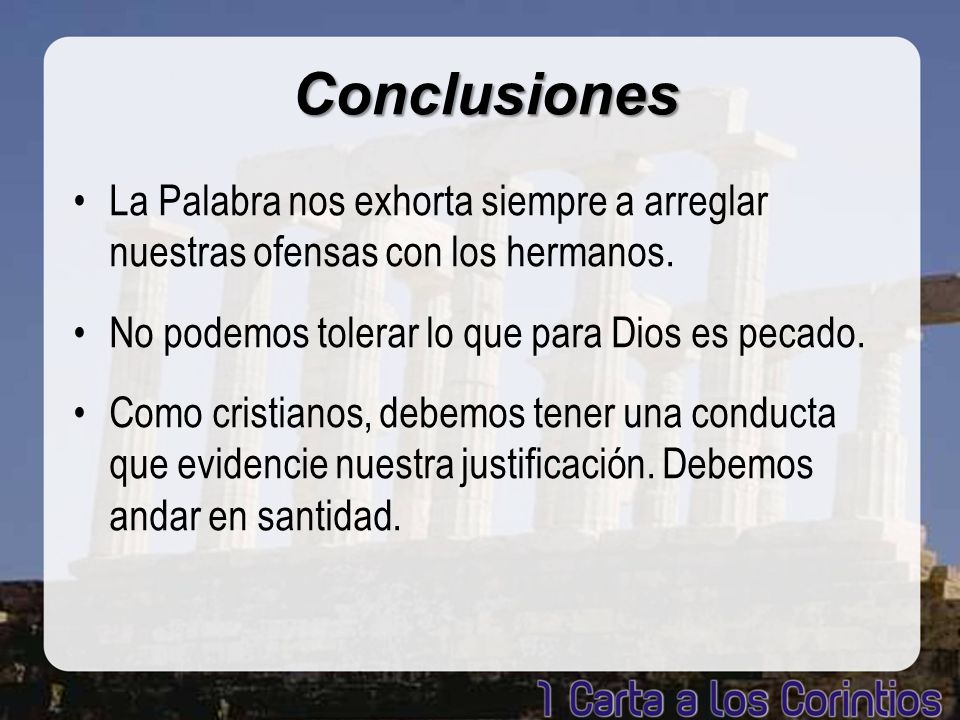 Conclusiones

• La Palabra nos exhorta siempre a arreglar nuestras ofensas con los hermanos.

• No podemos tolerar lo que para Dios es pecado.

• Como cristianos, debemos tener una conducta que evidencie nuestra justificación. Debemos andar en santidad.

1 Carta a los Corintios